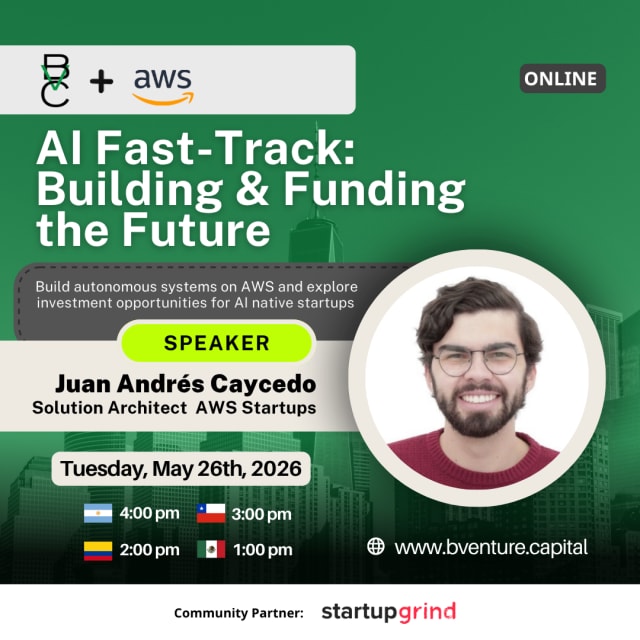 BVC + aws

ONLINE

AI Fast-Track: Building & Funding the Future

Build autonomous systems on AWS and explore investment opportunities for AI native startups

SPEAKER

Juan Andrés Caycedo
Solution Architect AWS Startups

Tuesday, May 26th, 2026

4:00 pm
3:00 pm
2:00 pm
1:00 pm

www.bventure.capital

Community Partner: startupgrind